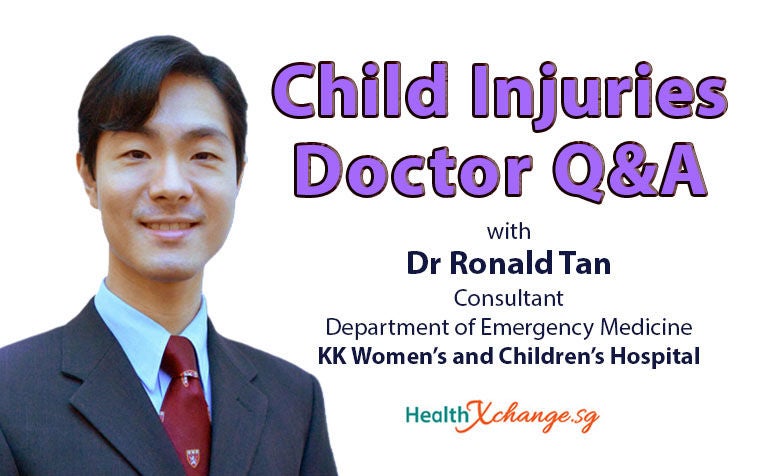 Child Injuries
Doctor Q&A

with
Dr Ronald Tan
Consultant
Department of Emergency Medicine
KK Women's and Children's Hospital

HealthXchange.sg